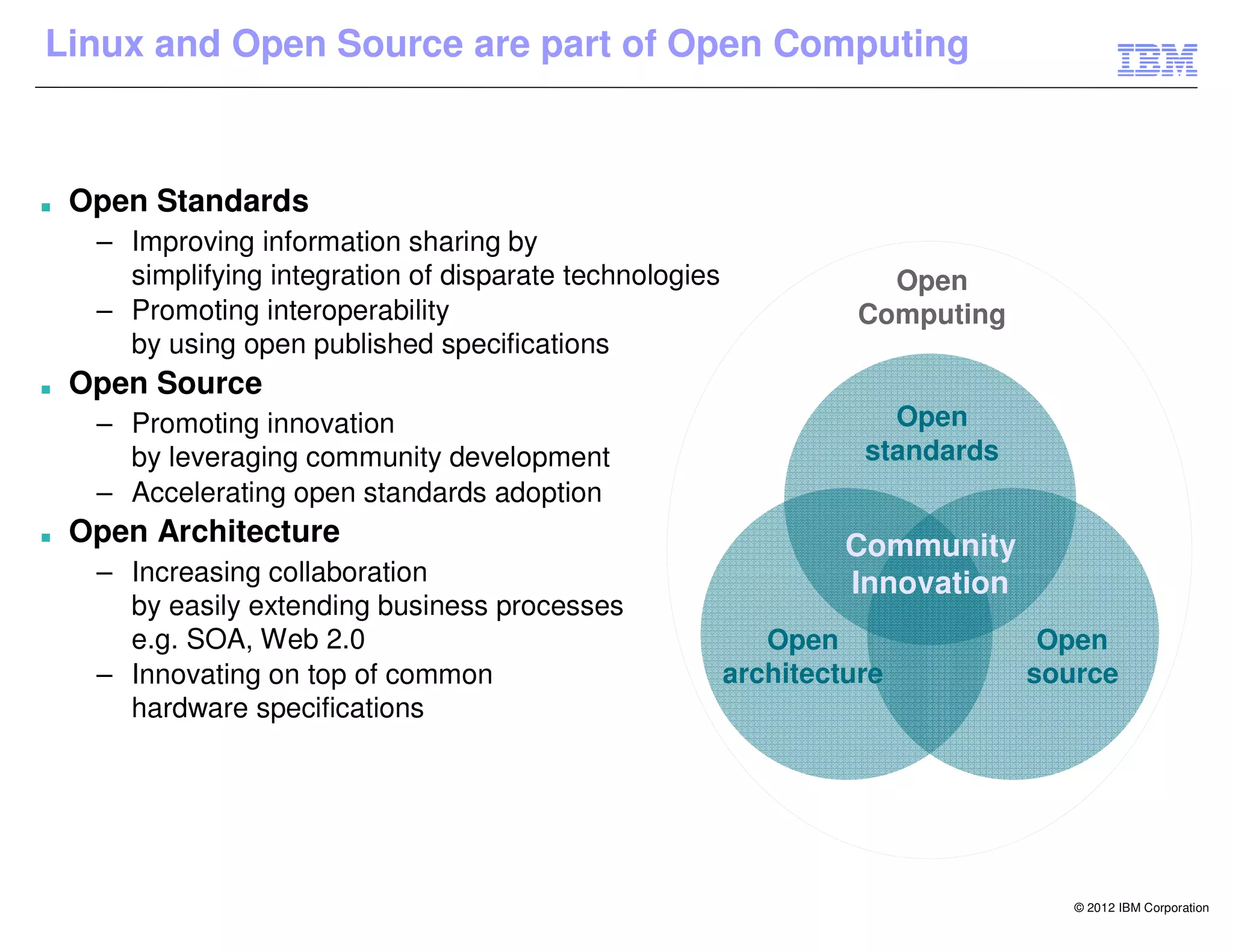 Linux and Open Source are part of Open Computing

IBM

▪ Open Standards
– Improving information sharing by simplifying integration of disparate technologies
– Promoting interoperability by using open published specifications

▪ Open Source
– Promoting innovation by leveraging community development
– Accelerating open standards adoption

▪ Open Architecture
– Increasing collaboration by easily extending business processes e.g. SOA, Web 2.0
– Innovating on top of common hardware specifications

Open Computing

Open standards

Community Innovation

Open architecture

Open source

© 2012 IBM Corporation